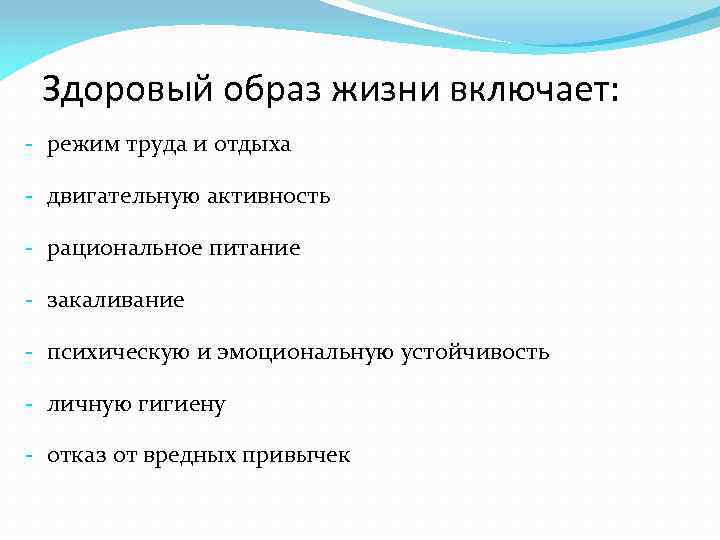 Здоровый образ жизни включает:

- режим труда и отдыха
- двигательную активность
- рациональное питание
- закаливание
- психическую и эмоциональную устойчивость
- личную гигиену
- отказ от вредных привычек